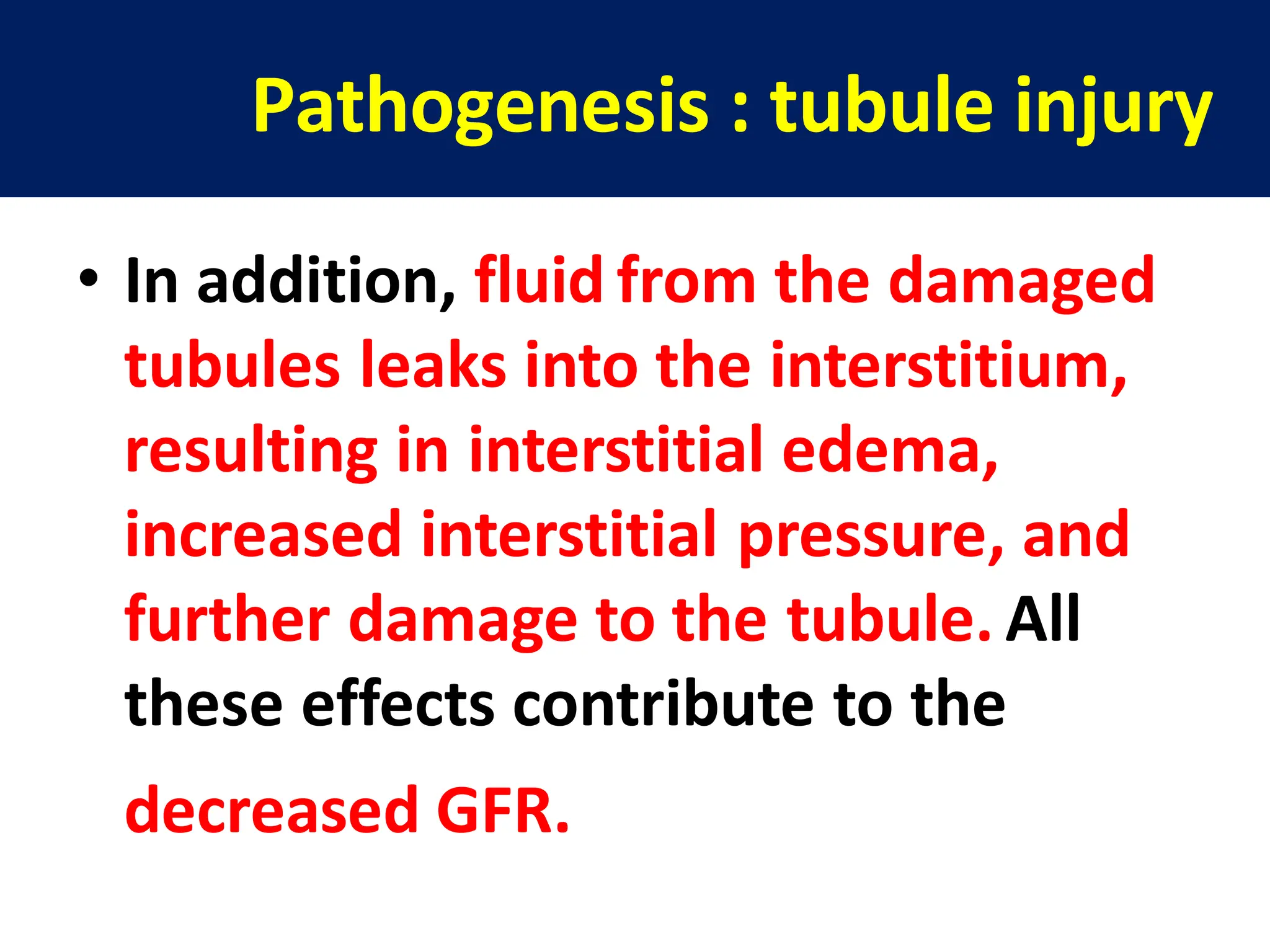 Pathogenesis : tubule injury

• In addition, fluid from the damaged tubules leaks into the interstitium, resulting in interstitial edema, increased interstitial pressure, and further damage to the tubule. All these effects contribute to the decreased GFR.